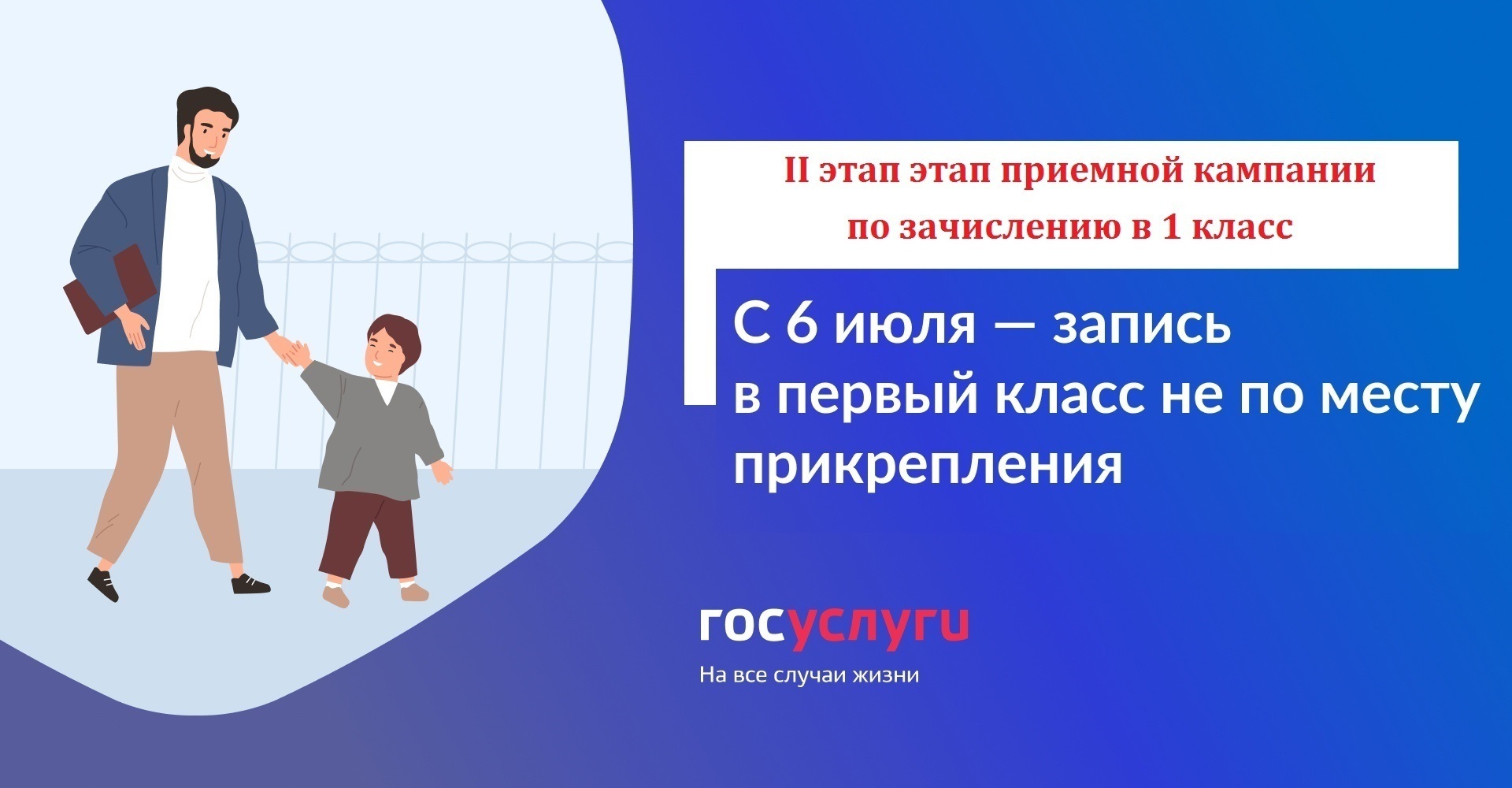 II этап этап приемной кампании по зачислению в 1 класс

С 6 июля — запись в первый класс не по месту прикрепления

госуслуги

На все случаи жизни